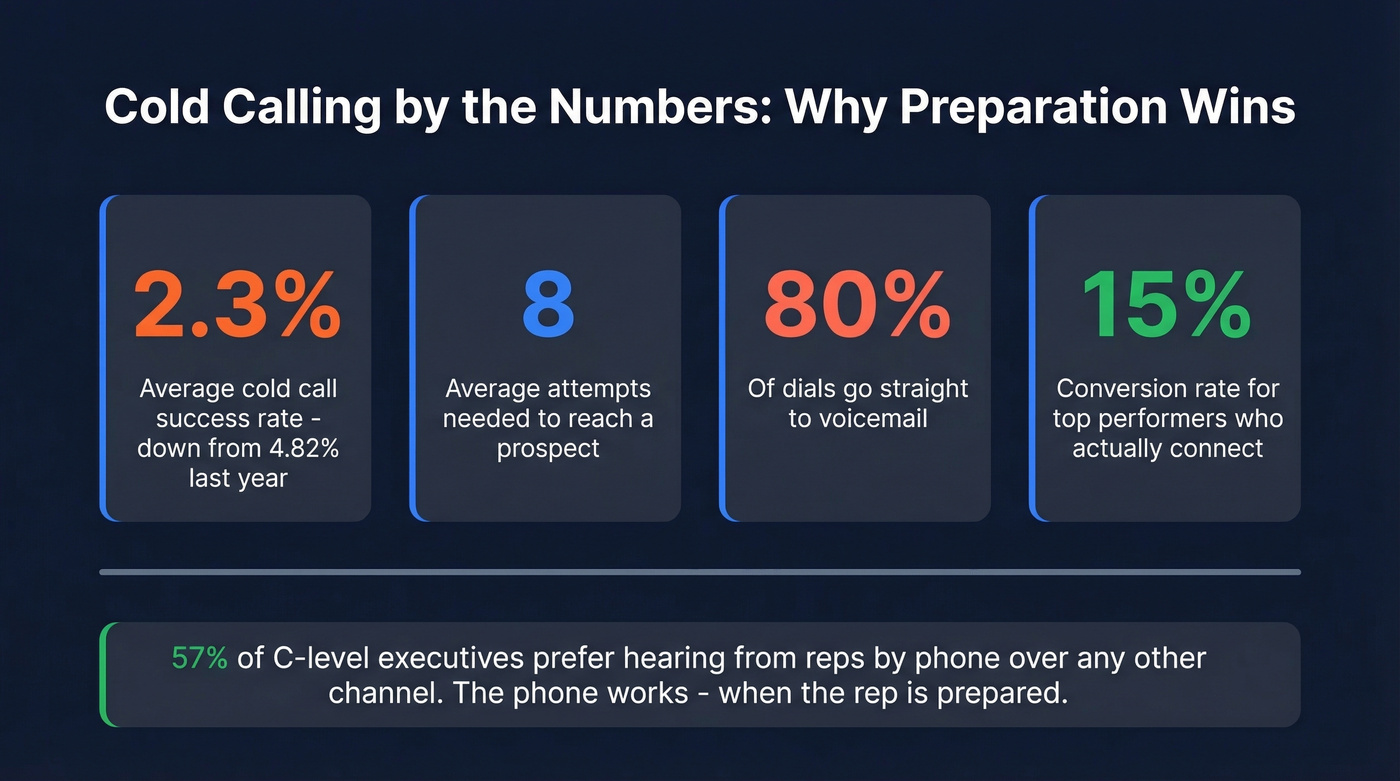 Cold Calling by the Numbers: Why Preparation Wins

2.3%

Average cold call success rate - down from 4.82% last year

8

Average attempts needed to reach a prospect

80%

Of dials go straight to voicemail

15%

Conversion rate for top performers who actually connect

57% of C-level executives prefer hearing from reps by phone over any other channel. The phone works - when the rep is prepared.